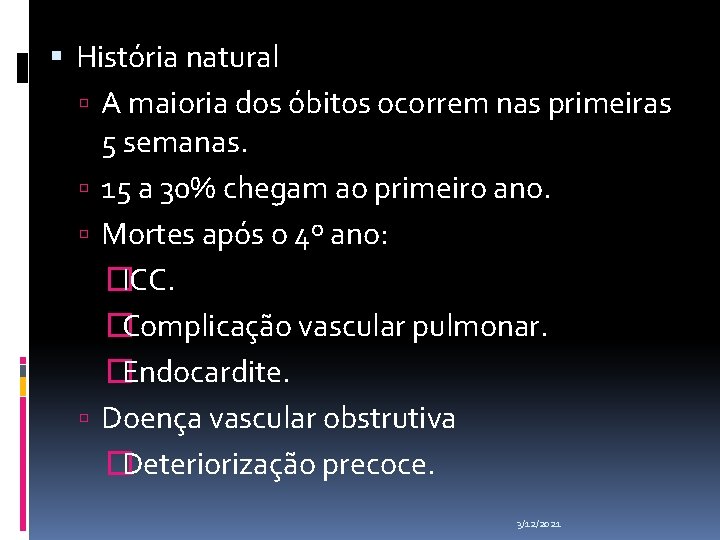 História natural

A maioria dos óbitos ocorrem nas primeiras 5 semanas.

15 a 30% chegam ao primeiro ano.

Mortes após o 4º ano:

ICC.

Complicação vascular pulmonar.

Endocardite.

Doença vascular obstrutiva

Deteriorização precoce.

3/12/2021